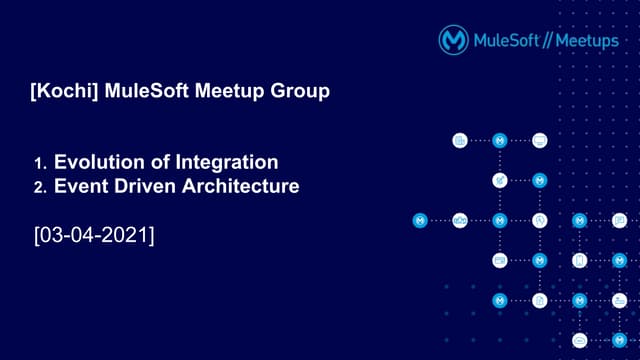 MuleSoft // Meetups

[Kochi] MuleSoft Meetup Group

1. Evolution of Integration
2. Event Driven Architecture

[03-04-2021]